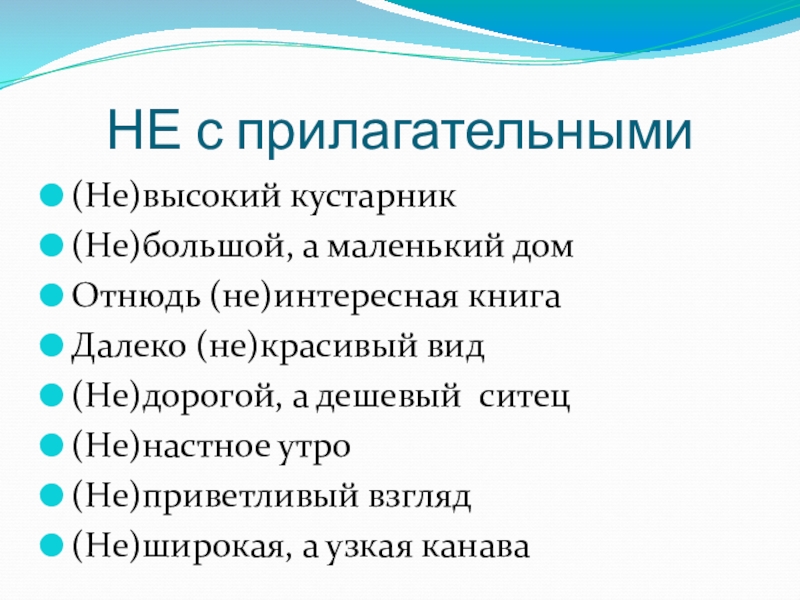 НЕ с прилагательными

(Не)высокий кустарник
(Не)большой, а маленький дом
Отнюдь (не)интересная книга
Далеко (не)красивый вид
(Не)дорогой, а дешевый ситец
(Не)настное утро
(Не)приветливый взгляд
(Не)широкая, а узкая канава